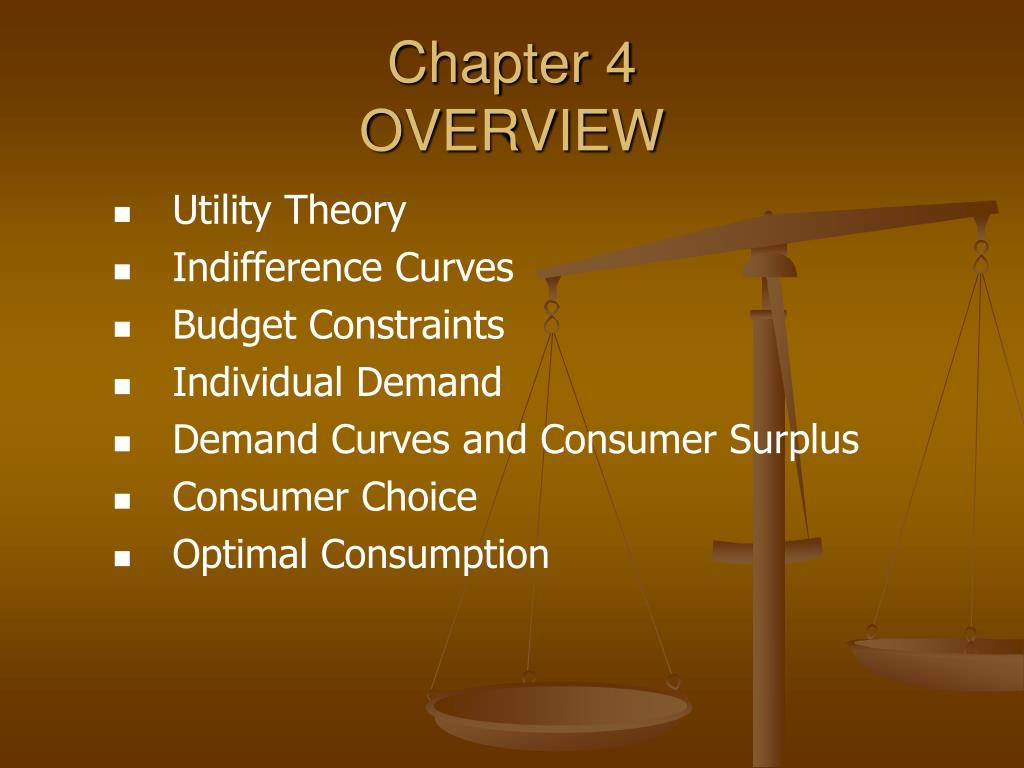 Chapter 4
OVERVIEW

- Utility Theory
- Indifference Curves
- Budget Constraints
- Individual Demand
- Demand Curves and Consumer Surplus
- Consumer Choice
- Optimal Consumption